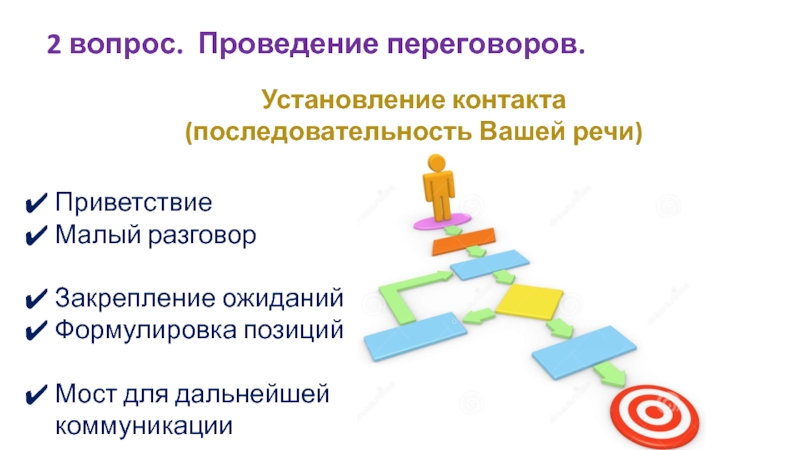 2 вопрос. Проведение переговоров.

Установление контакта
(последовательность Вашей речи)

✔ Приветствие
✔ Малый разговор

✔ Закрепление ожиданий
✔ Формулировка позиций

✔ Мост для дальнейшей коммуникации